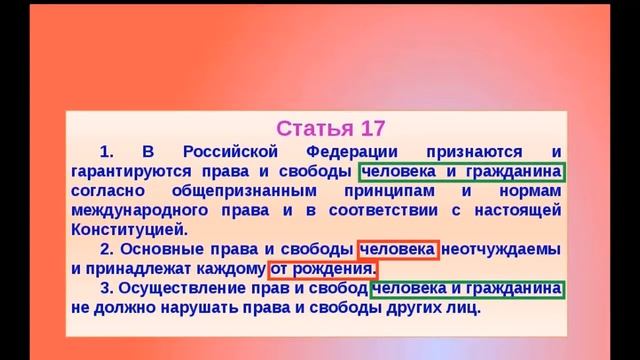 Статья 17

1. В Российской Федерации признаются и гарантируются права и свободы человека и гражданина согласно общепризнанным принципам и нормам международного права и в соответствии с настоящей Конституцией.

2. Основные права и свободы человека неотчуждаемы и принадлежат каждому от рождения.

3. Осуществление прав и свобод человека и гражданина не должно нарушать права и свободы других лиц.